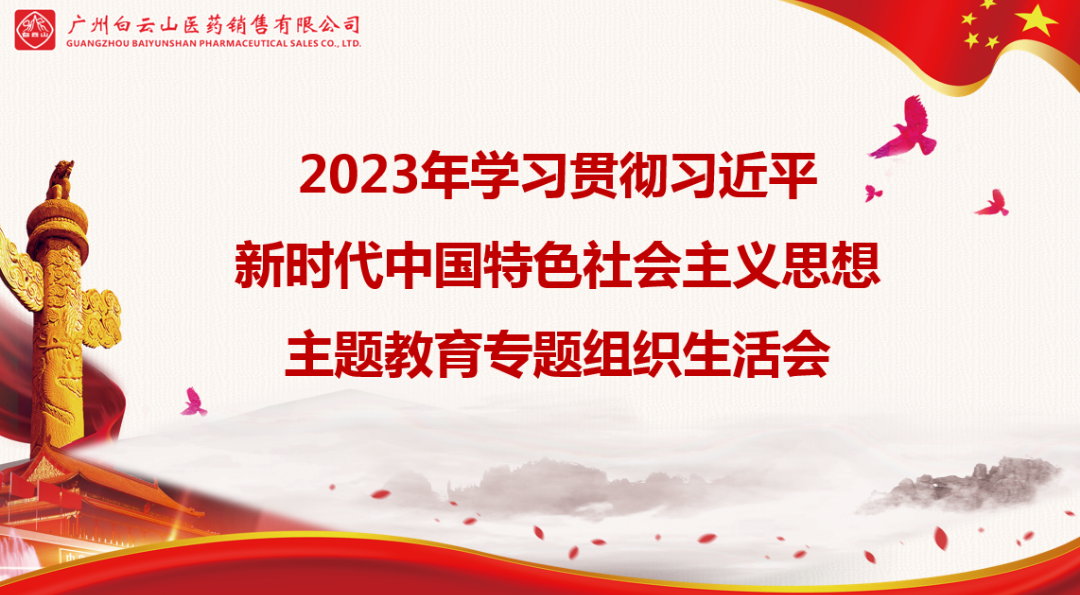 白云山

广州白云山医药销售有限公司
GUANGZHOU BAIYUNSHAN PHARMACEUTICAL SALES CO., LTD.

2023年学习贯彻习近平
新时代中国特色社会主义思想
主题教育专题组织生活会